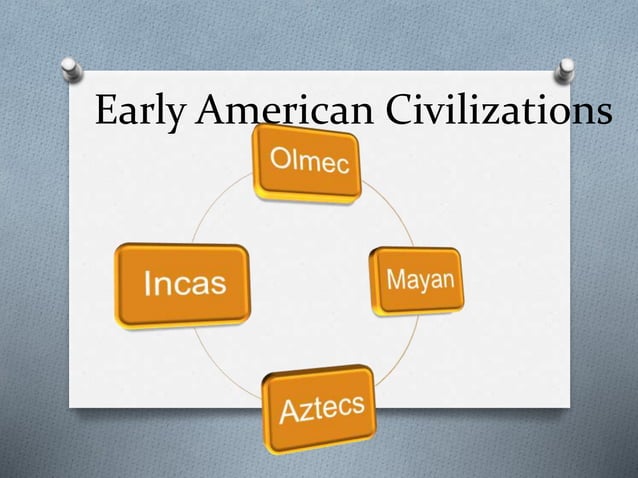 Early American Civilizations

Olmec

Mayan

Aztecs

Incas